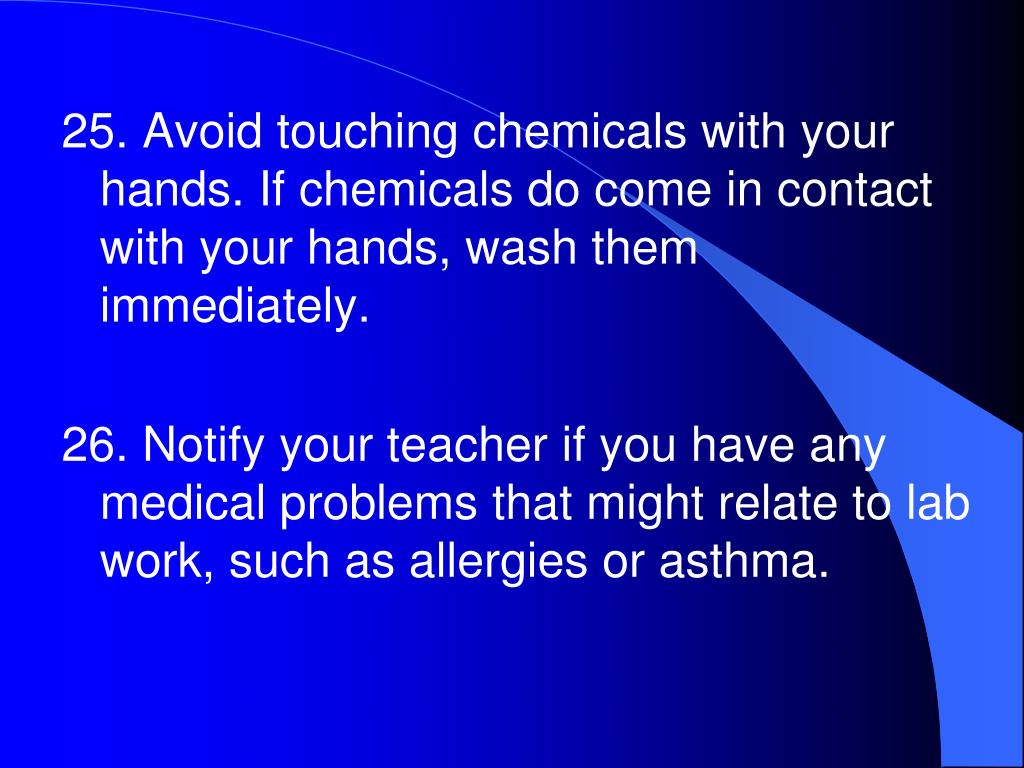 25. Avoid touching chemicals with your hands. If chemicals do come in contact with your hands, wash them immediately.

26. Notify your teacher if you have any medical problems that might relate to lab work, such as allergies or asthma.